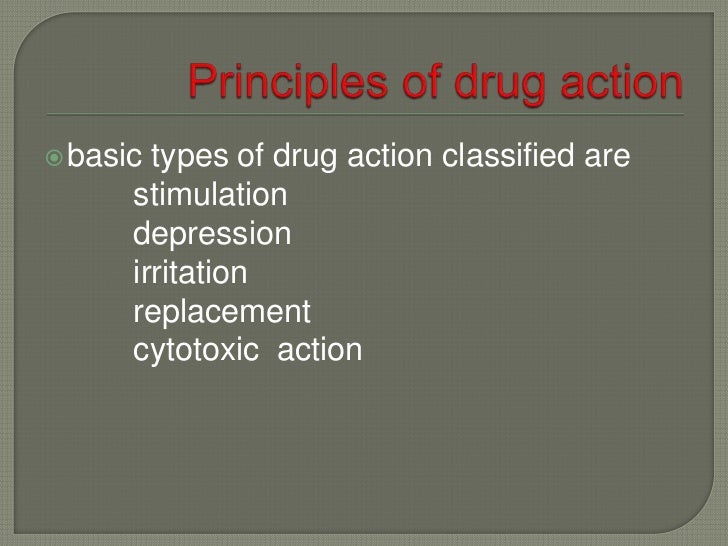 Principles of drug action

basic types of drug action classified are
stimulation
depression
irritation
replacement
cytotoxic action